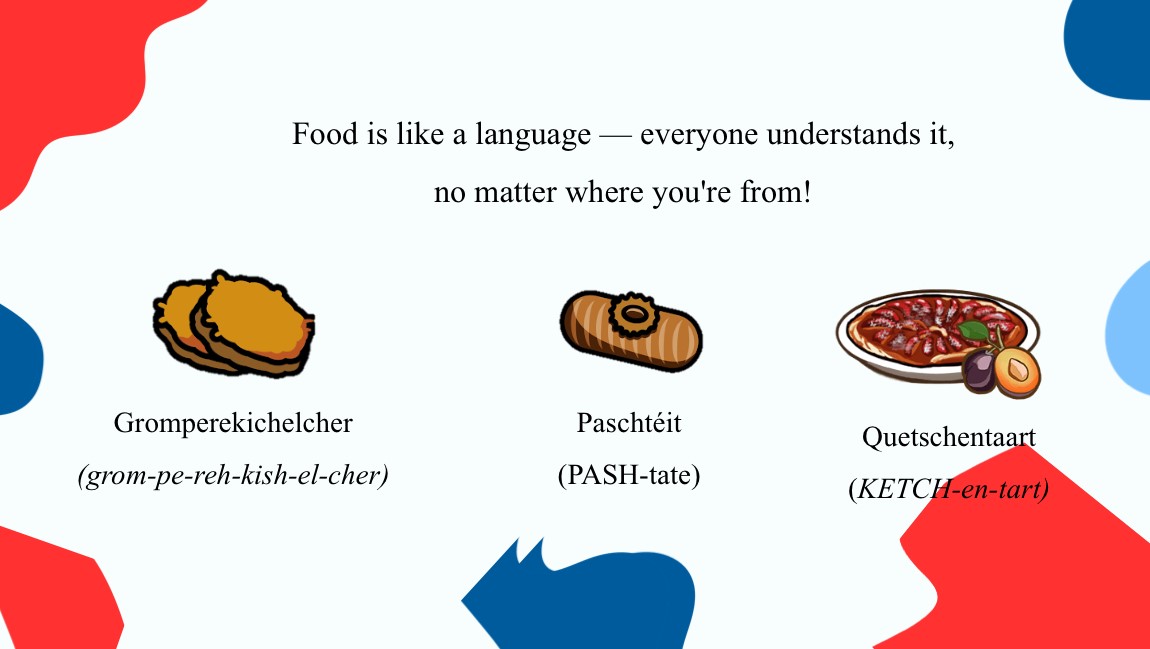 Food is like a language — everyone understands it, no matter where you're from!

Gromperekichelcher
(grom-pe-reh-kish-el-cher)

Paschtéit
(PASH-tate)

Quetschentaart
(KETCH-en-tart)